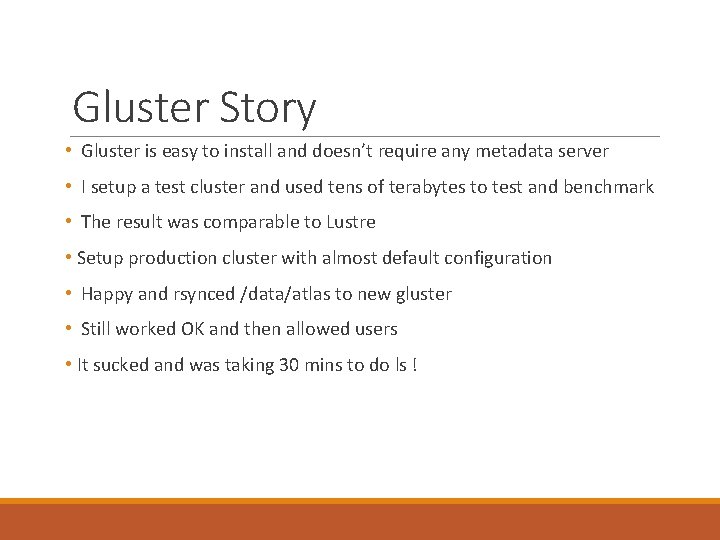 Gluster Story

• Gluster is easy to install and doesn't require any metadata server

• I setup a test cluster and used tens of terabytes to test and benchmark

• The result was comparable to Lustre

• Setup production cluster with almost default configuration

• Happy and rsynced /data/atlas to new gluster

• Still worked OK and then allowed users

• It sucked and was taking 30 mins to do ls !